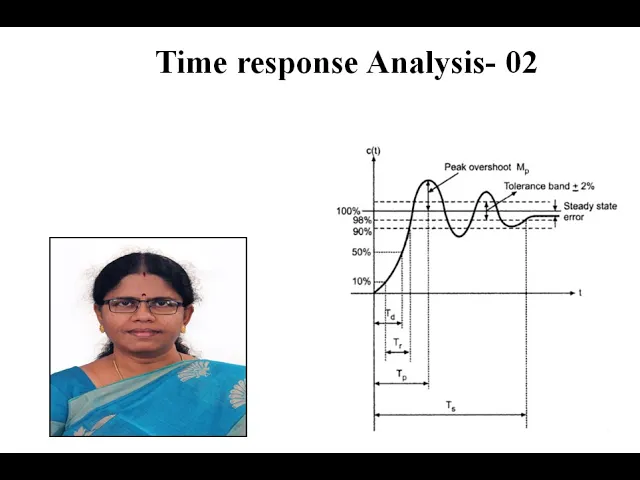 Time response Analysis- 02

c(t)

Peak overshoot $M_p$

Tolerance band $\pm$ 2%

Steady state error

100%

98%

90%

50%

10%

t

$T_d$

$T_r$

$T_p$

$T_s$